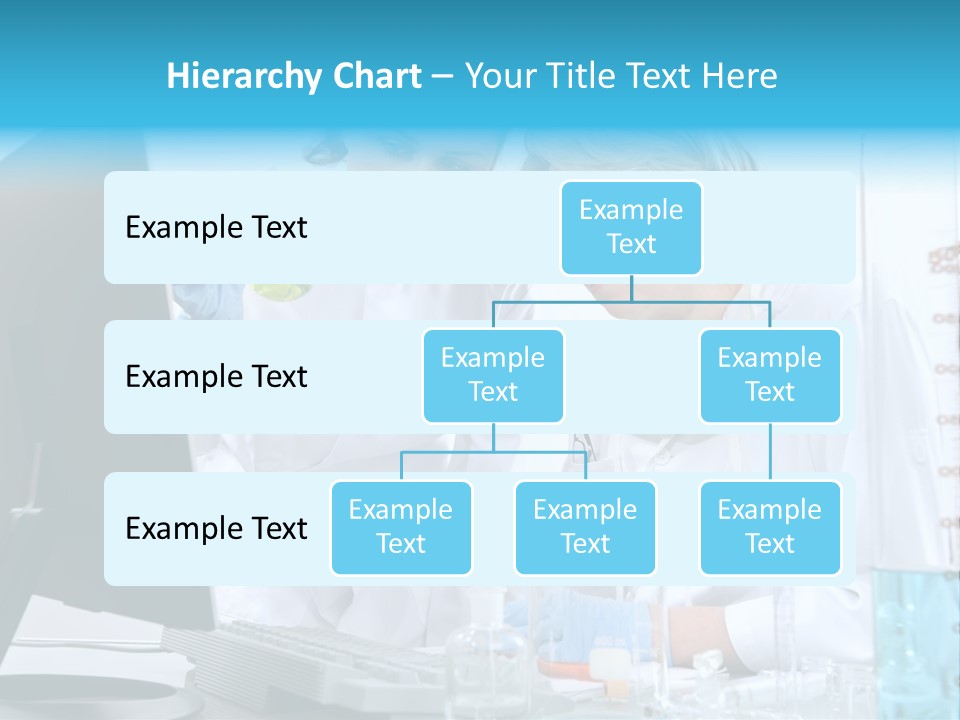 Hierarchy Chart – Your Title Text Here

Example Text

Example Text

Example Text

Example Text

Example Text

Example Text

Example Text

Example Text

Example Text